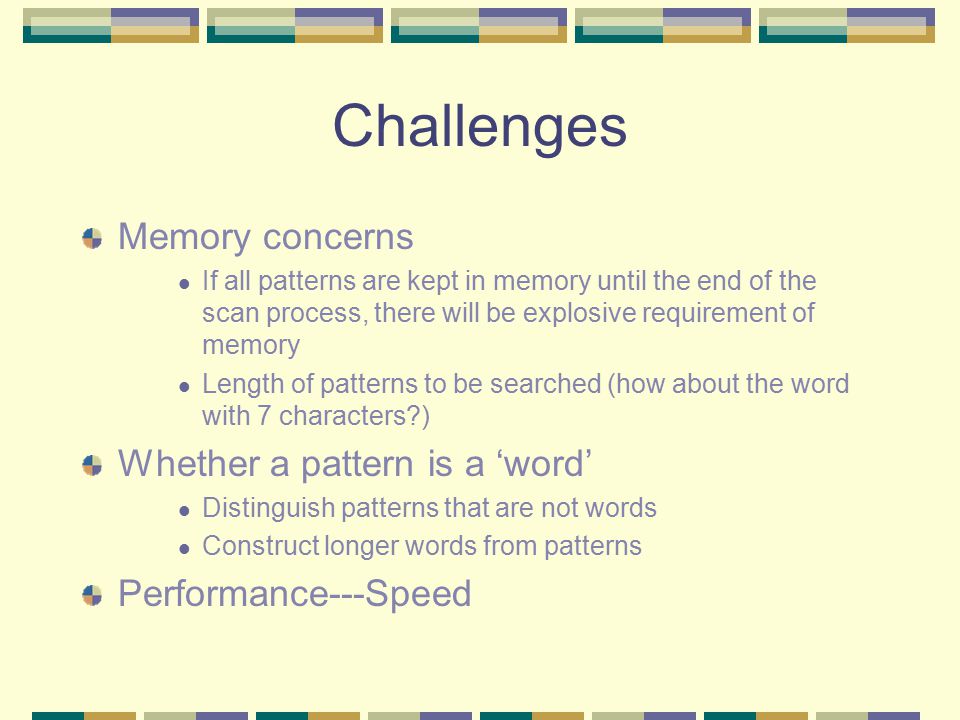 Challenges

Memory concerns

If all patterns are kept in memory until the end of the scan process, there will be explosive requirement of memory

Length of patterns to be searched (how about the word with 7 characters?)

Whether a pattern is a ‘word’

Distinguish patterns that are not words

Construct longer words from patterns

Performance---Speed